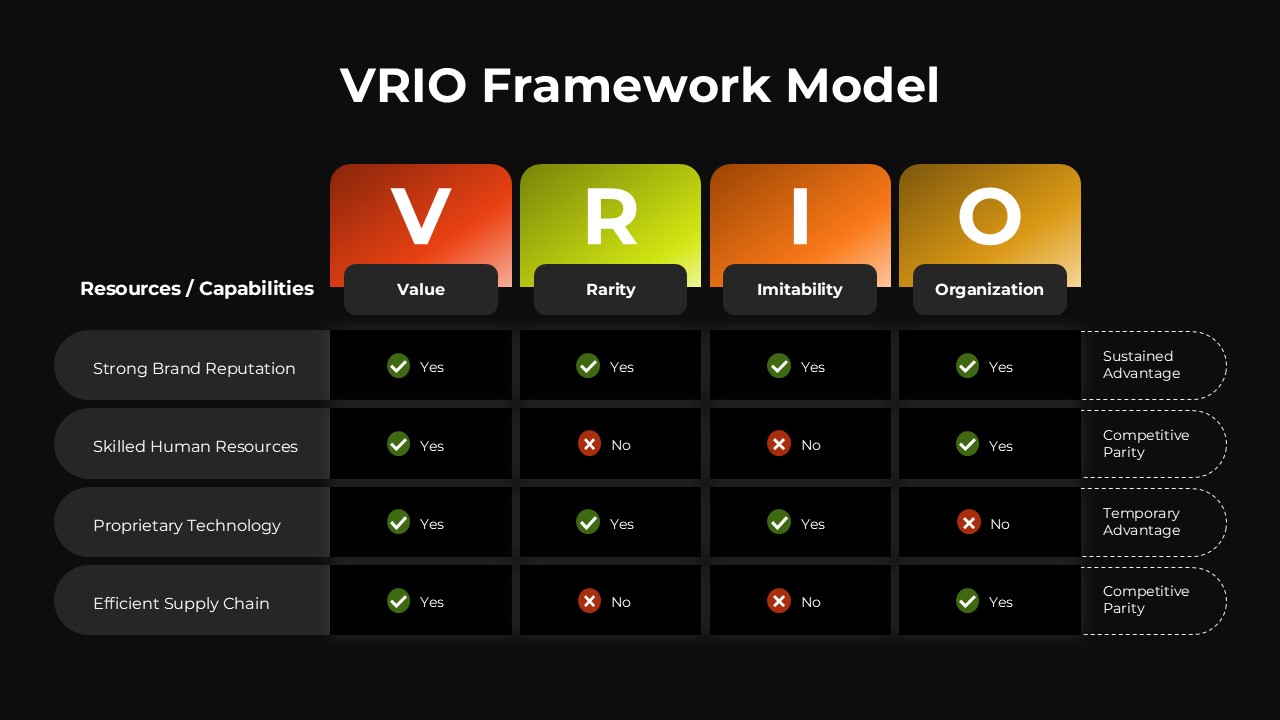 VRIO Framework Model

| Resources / Capabilities | V Value | R Rarity | I Imitability | O Organization | |
|---|---|---|---|---|---|
| Strong Brand Reputation | Yes | Yes | Yes | Yes | Sustained Advantage |
| Skilled Human Resources | Yes | No | No | Yes | Competitive Parity |
| Proprietary Technology | Yes | Yes | Yes | No | Temporary Advantage |
| Efficient Supply Chain | Yes | No | No | Yes | Competitive Parity |